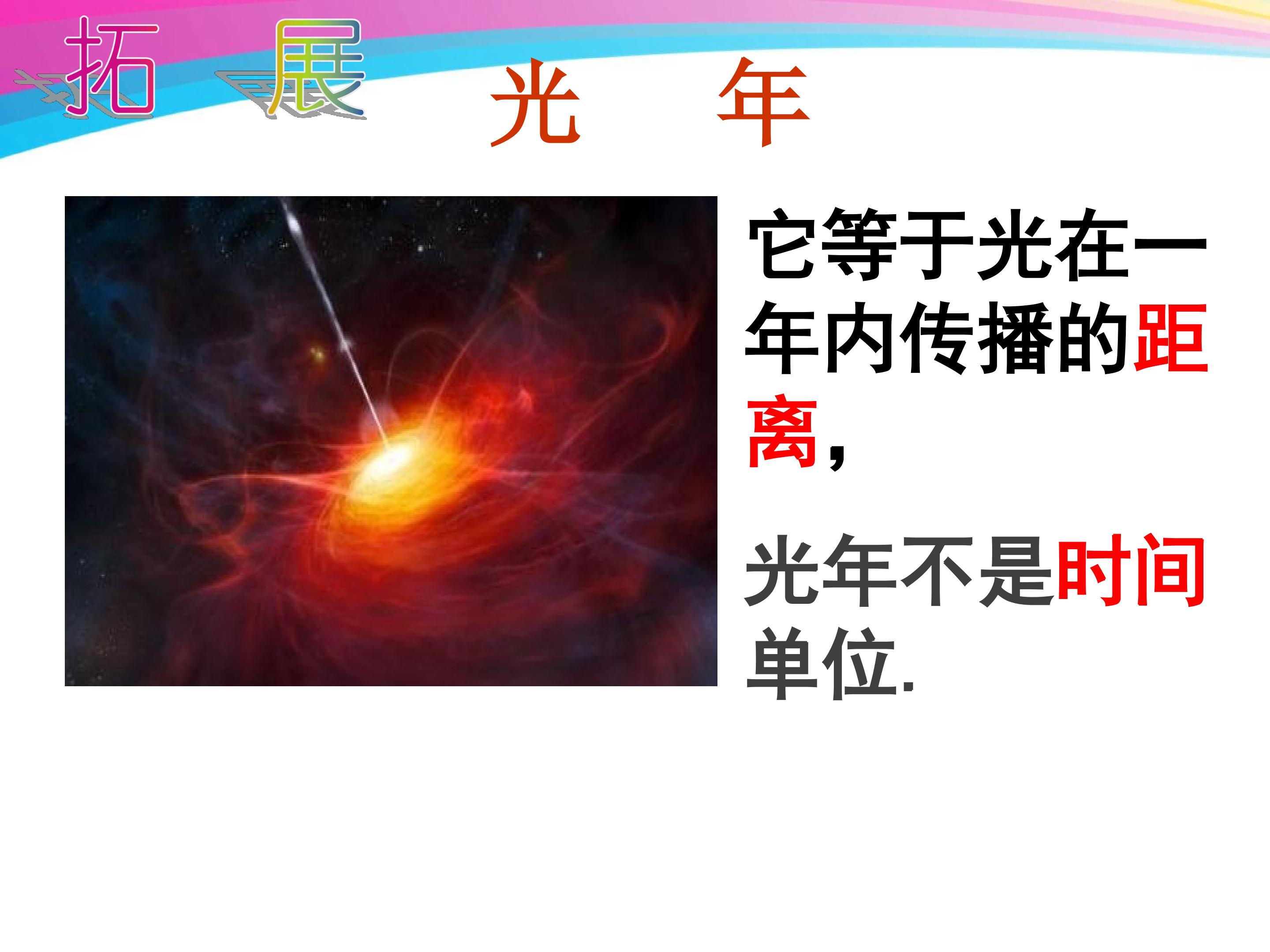 拓 展

光 年

它等于光在一年内传播的距离，

光年不是时间单位.